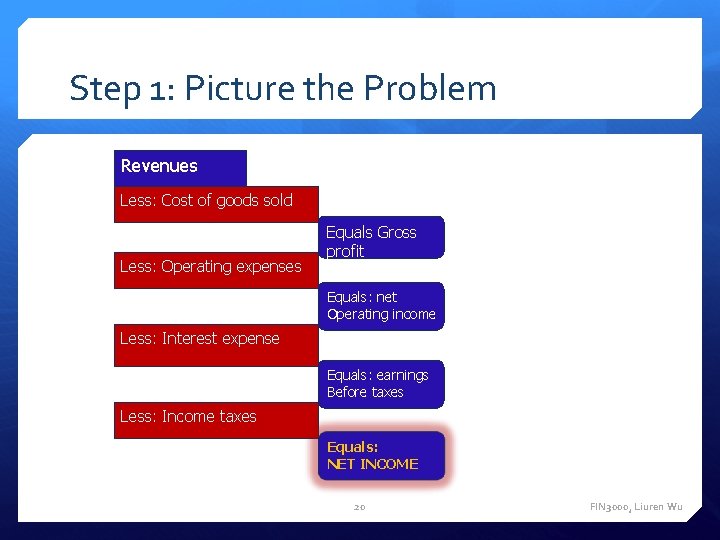 Step 1: Picture the Problem

Revenues

Less: Cost of goods sold

Equals Gross profit

Less: Operating expenses

Equals: net Operating income

Less: Interest expense

Equals: earnings Before taxes

Less: Income taxes

Equals: NET INCOME

20

FIN3000, Liuren Wu